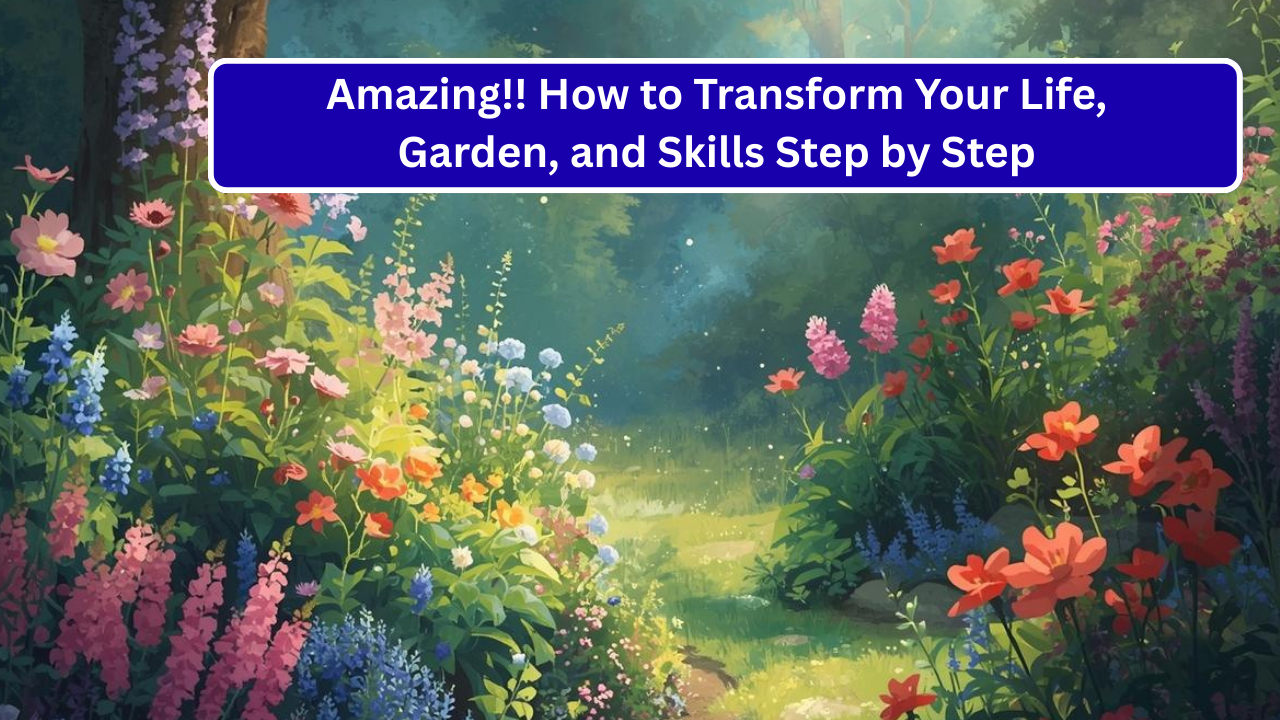 Amazing!! How to Transform Your Life, Garden, and Skills Step by Step